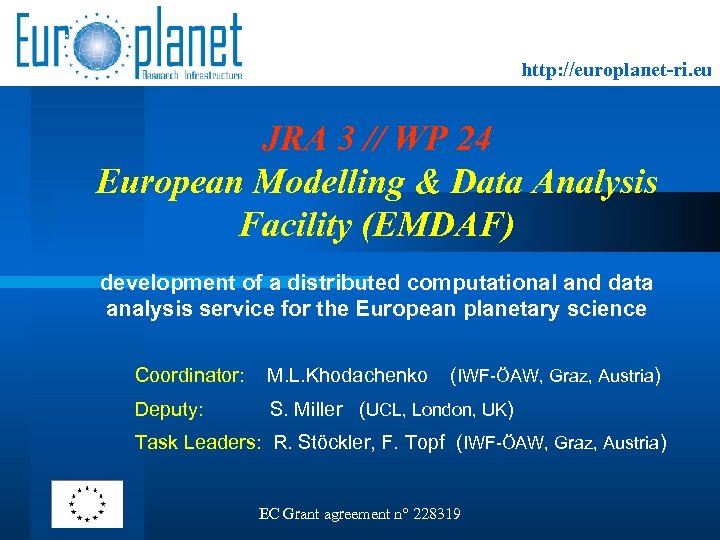 Europlanet
Research Infrastructure

http://europlanet-ri.eu

JRA 3 // WP 24
European Modelling & Data Analysis Facility (EMDAF)

development of a distributed computational and data analysis service for the European planetary science

Coordinator: M.L.Khodachenko (IWF-ÖAW, Graz, Austria)
Deputy: S. Miller (UCL, London, UK)
Task Leaders: R. Stöckler, F. Topf (IWF-ÖAW, Graz, Austria)

EC Grant agreement n° 228319